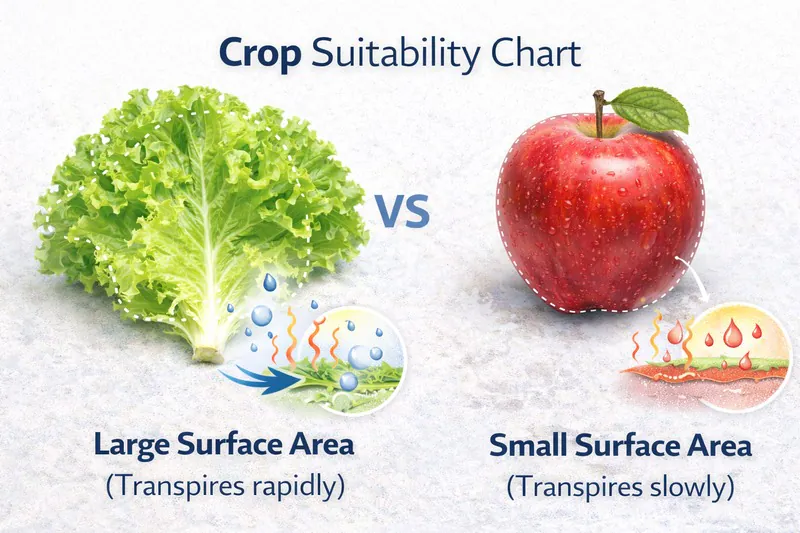 Crop Suitability Chart

VS

Large Surface Area
(Transpires rapidly)

Small Surface Area
(Transpires slowly)